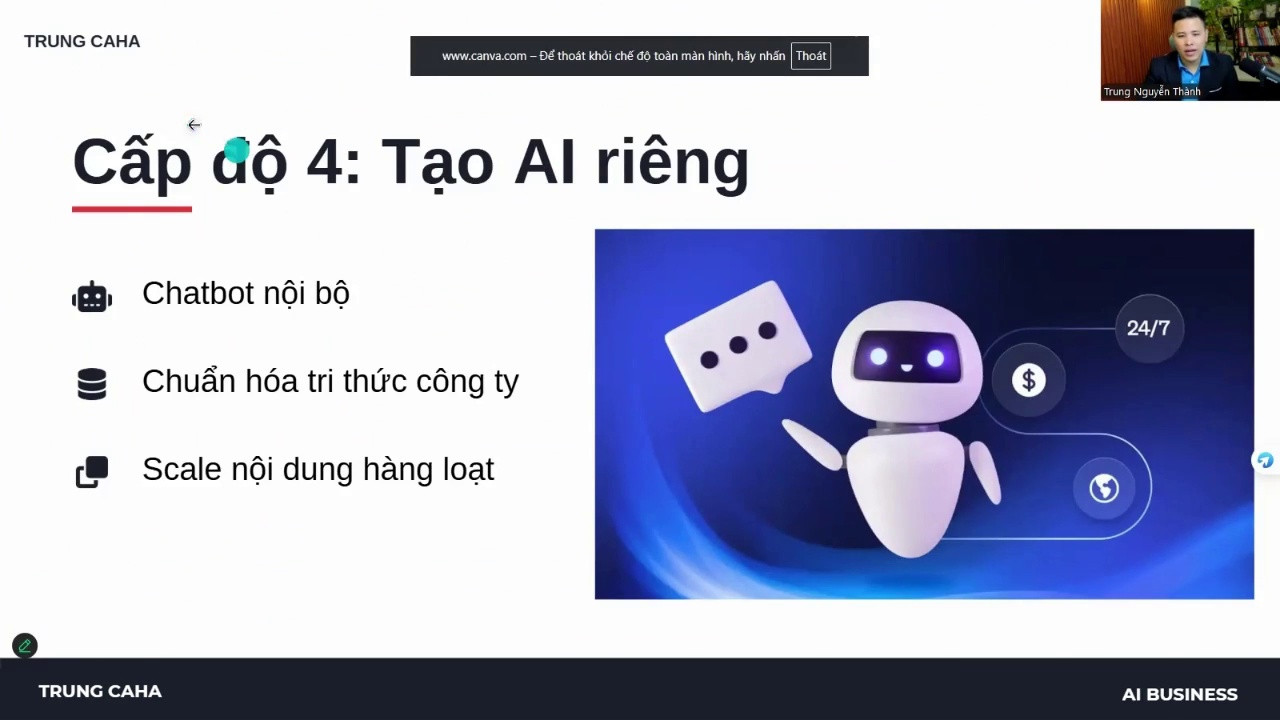 TRUNG CAHA

www.canva.com – Để thoát khỏi chế độ toàn màn hình, hãy nhấn Thoát

Trung Nguyễn Thành

Cấp độ 4: Tạo AI riêng

Chatbot nội bộ

Chuẩn hóa tri thức công ty

Scale nội dung hàng loạt

24/7

$

TRUNG CAHA

AI BUSINESS